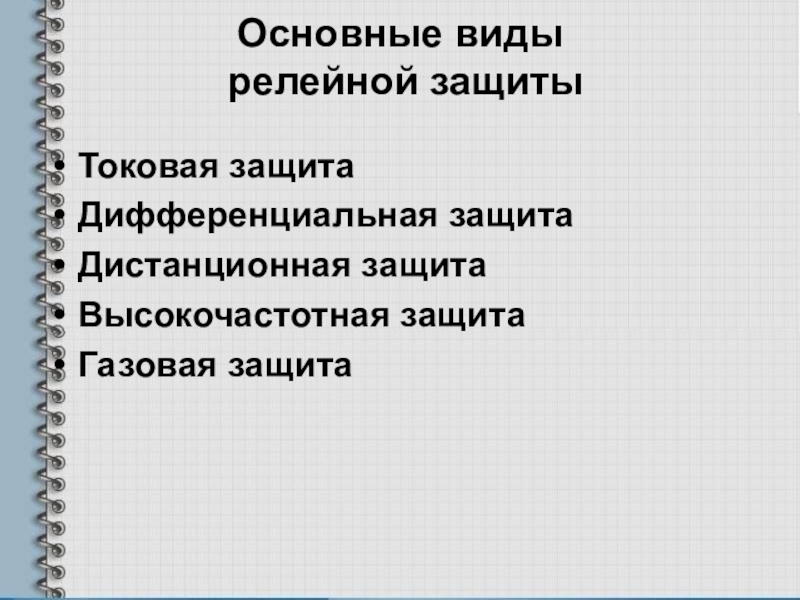 Основные виды релейной защиты

• Токовая защита
• Дифференциальная защита
• Дистанционная защита
• Высокочастотная защита
• Газовая защита